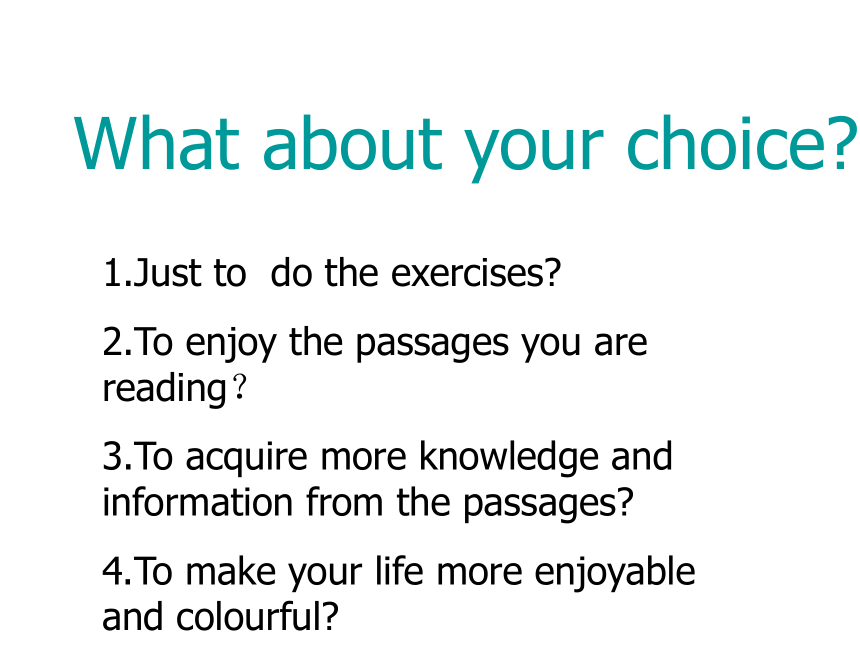 What about your choice?

1.Just to  do the exercises?

2.To enjoy the passages you are reading？

3.To acquire more knowledge and information from the passages?

4.To make your life more enjoyable and colourful?